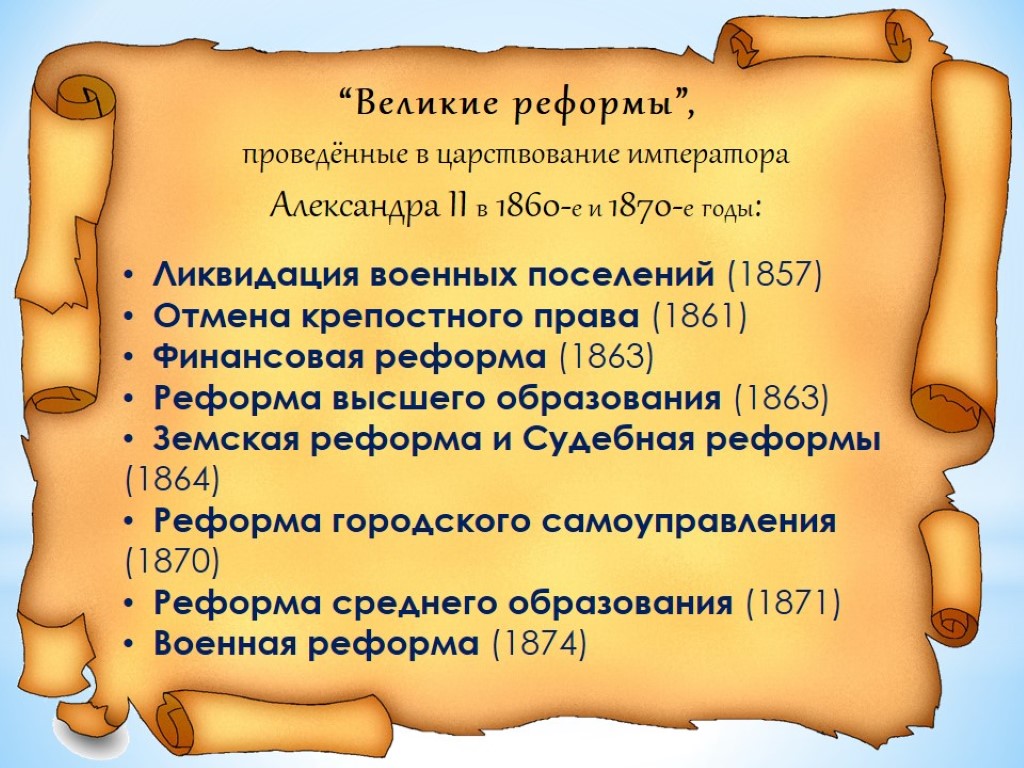 “Великие реформы”,
проведённые в царствование императора Александра II в 1860-е и 1870-е годы:

• Ликвидация военных поселений (1857)
• Отмена крепостного права (1861)
• Финансовая реформа (1863)
• Реформа высшего образования (1863)
• Земская реформа и Судебная реформы (1864)
• Реформа городского самоуправления (1870)
• Реформа среднего образования (1871)
• Военная реформа (1874)